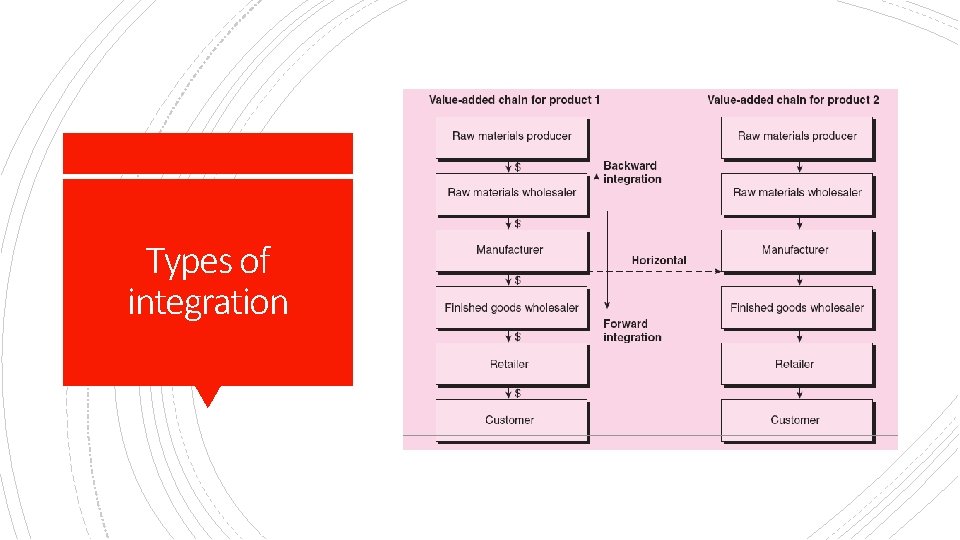 Types of integration

Value-added chain for product 1

Raw materials producer

$

Raw materials wholesaler

$

Manufacturer

$

Finished goods wholesaler

$

Retailer

$

Customer

Backward integration

Horizontal

Forward integration

Value-added chain for product 2

Raw materials producer

Raw materials wholesaler

Manufacturer

Finished goods wholesaler

Retailer

Customer